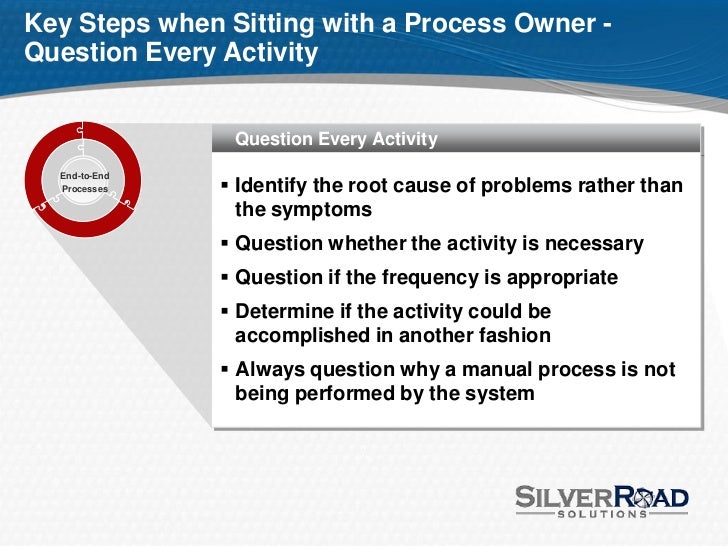 Key Steps when Sitting with a Process Owner - Question Every Activity

End-to-End Processes

Question Every Activity

▪ Identify the root cause of problems rather than the symptoms
▪ Question whether the activity is necessary
▪ Question if the frequency is appropriate
▪ Determine if the activity could be accomplished in another fashion
▪ Always question why a manual process is not being performed by the system

SILVERROAD
SOLUTIONS